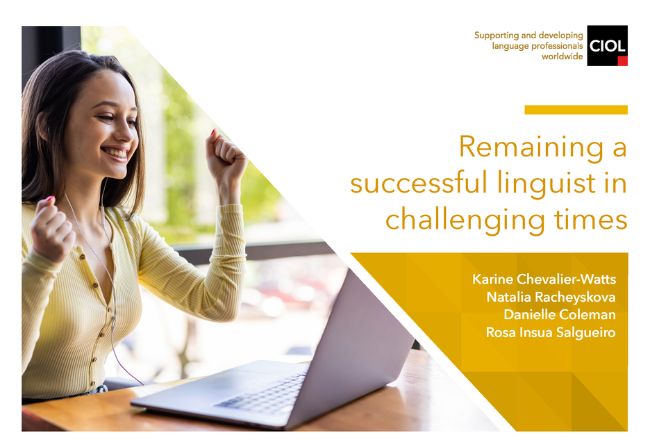 Supporting and developing language professionals worldwide

CIOL

Remaining a successful linguist in challenging times

Karine Chevalier-Watts
Natalia Racheyskova
Danielle Coleman
Rosa Insua Salgueiro